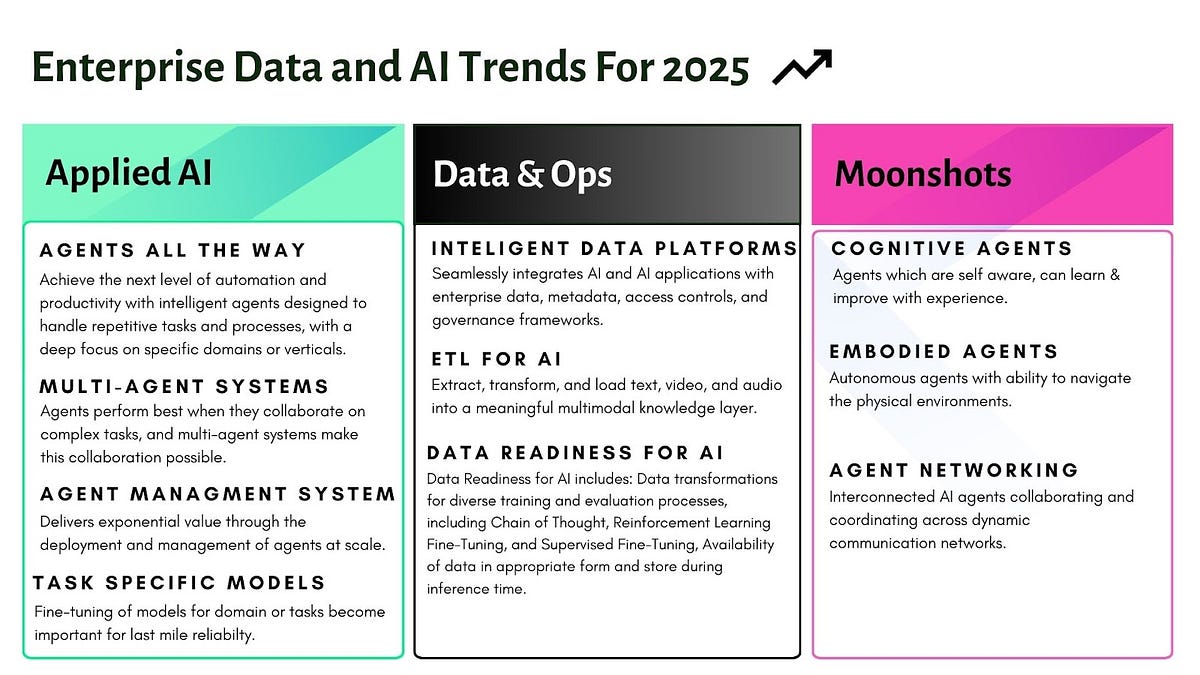 Enterprise Data and AI Trends For 2025

Applied AI

AGENTS ALL THE WAY
Achieve the next level of automation and productivity with intelligent agents designed to handle repetitive tasks and processes, with a deep focus on specific domains or verticals.

MULTI-AGENT SYSTEMS
Agents perform best when they collaborate on complex tasks, and multi-agent systems make this collaboration possible.

AGENT MANAGMENT SYSTEM
Delivers exponential value through the deployment and management of agents at scale.

TASK SPECIFIC MODELS
Fine-tuning of models for domain or tasks become important for last mile reliabilty.

Data & Ops

INTELIGENT DATA PLATFORMS
Seamlessly integrates AI and AI applications with enterprise data, metadata, access controls, and governance frameworks.

ETL FOR AI
Extract, transform, and load text, video, and audio into a meaningful multimodal knowledge layer.

DATA READINESS FOR AI
Data Readiness for AI includes: Data transformations for diverse training and evaluation processes, including Chain of Thought, Reinforcement Learning Fine-Tuning, and Supervised Fine-Tuning, Availability of data in appropriate form and store during inference time.

Moonshots

COGNITIVE AGENTS
Agents which are self aware, can learn & improve with experience.

EMBODIED AGENTS
Autonomous agents with ability to navigate the physical environments.

AGENT NETWORKING
Interconnected AI agents collaborating and coordinating across dynamic communication networks.